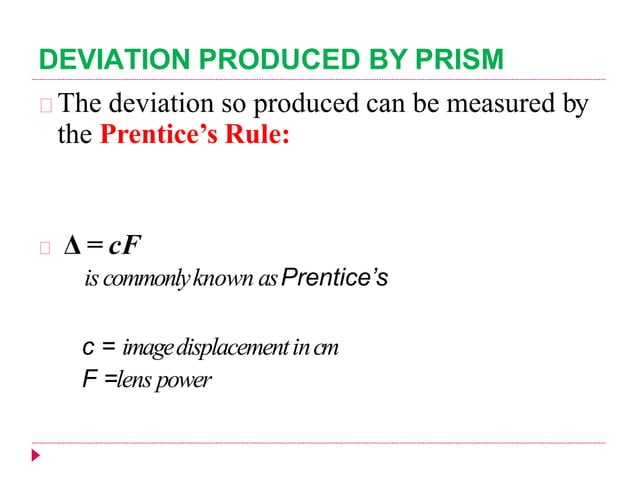 DEVIATION PRODUCED BY PRISM

The deviation so produced can be measured by the Prentice's Rule:

$\Delta = cF$

is commonly known as Prentice's

c = image displacement in cm
F =lens power